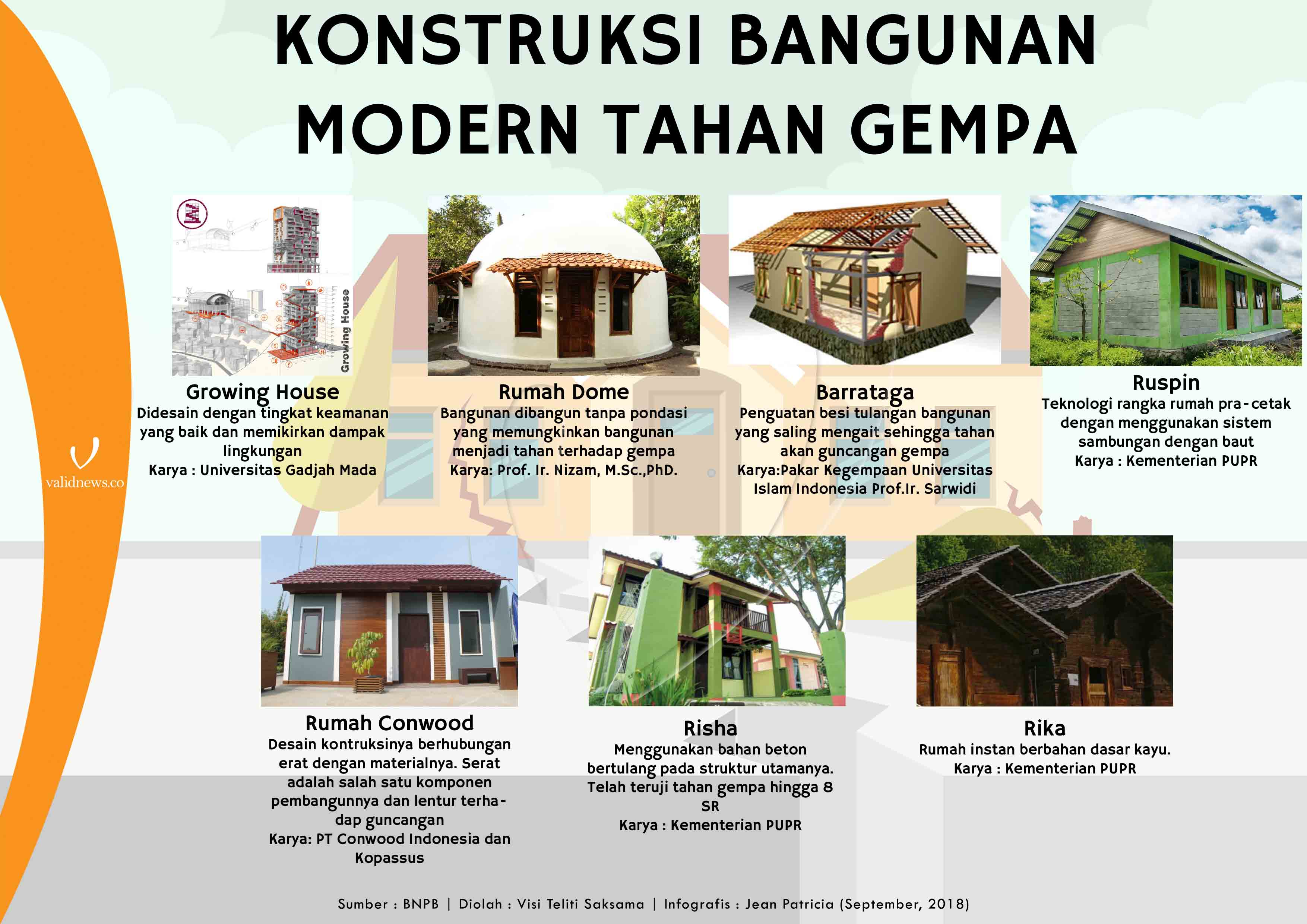 KONSTRUKSI BANGUNAN MODERN TAHAN GEMPA

validnews.co

Growing House

Growing House
Didesain dengan tingkat keamanan yang baik dan memikirkan dampak lingkungan
Karya : Universitas Gadjah Mada

Rumah Dome
Bangunan dibangun tanpa pondasi yang memungkinkan bangunan menjadi tahan terhadap gempa
Karya: Prof. Ir. Nizam, M.Sc.,PhD.

Barrataga
Penguatan besi tulangan bangunan yang saling mengait sehingga tahan akan guncangan gempa
Karya:Pakar Kegempaan Universitas Islam Indonesia Prof.Ir. Sarwidi

Ruspin
Teknologi rangka rumah pra-cetak dengan menggunakan sistem sambungan dengan baut
Karya : Kementerian PUPR

Rumah Conwood
Desain kontruksinya berhubungan erat dengan materialnya. Serat adalah salah satu komponen pembangunnya dan lentur terhadap guncangan
Karya: PT Conwood Indonesia dan Kopassus

Risha
Menggunakan bahan beton bertulang pada struktur utamanya. Telah teruji tahan gempa hingga 8 SR
Karya : Kementerian PUPR

Rika
Rumah instan berbahan dasar kayu.
Karya : Kementerian PUPR

Sumber : BNPB | Diolah : Visi Teliti Saksama | Infografis : Jean Patricia (September, 2018)